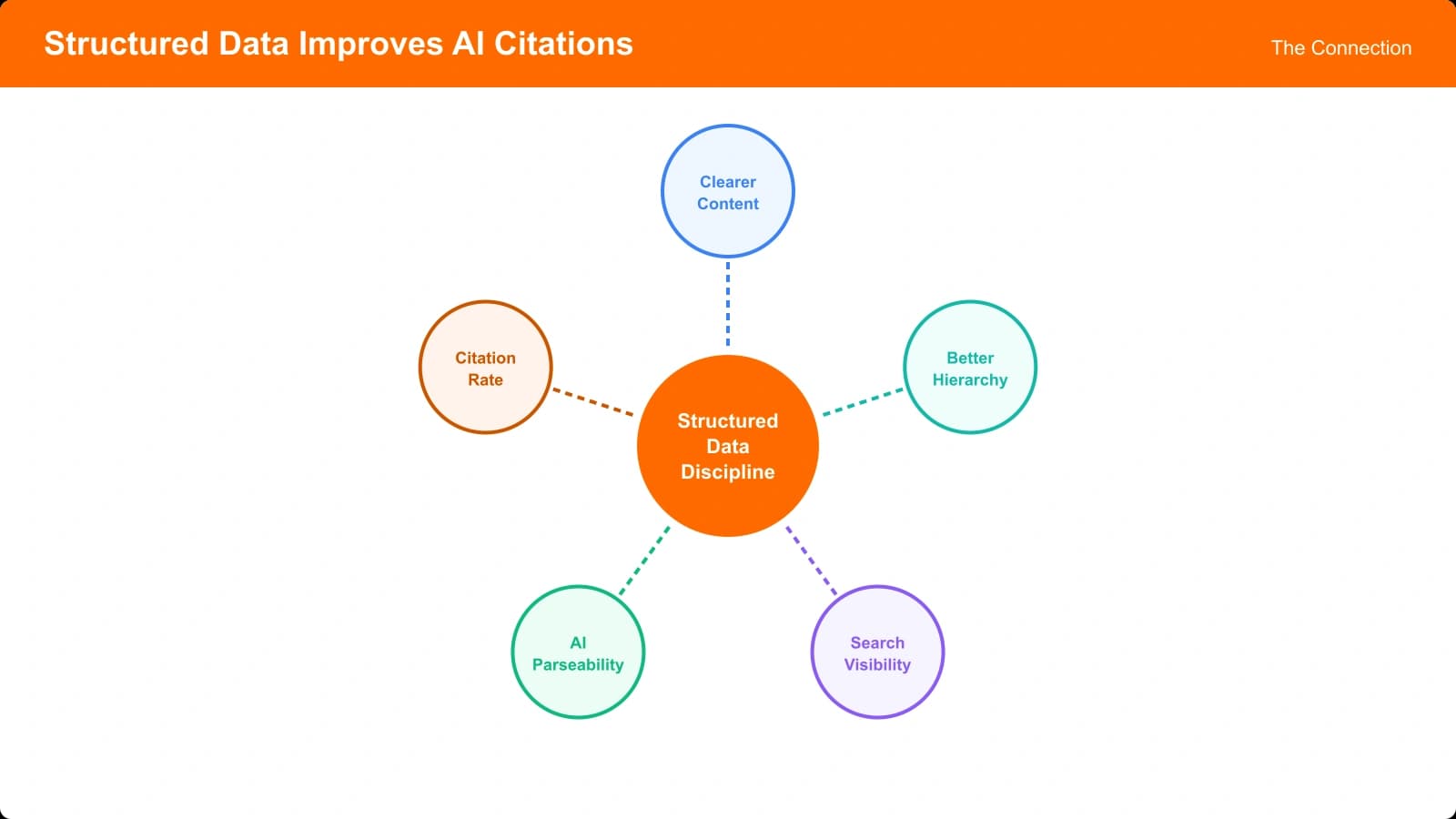 Structured Data Improves AI Citations

The Connection

Clearer Content

Citation Rate

Better Hierarchy

Structured Data Discipline

AI Parseability

Search Visibility